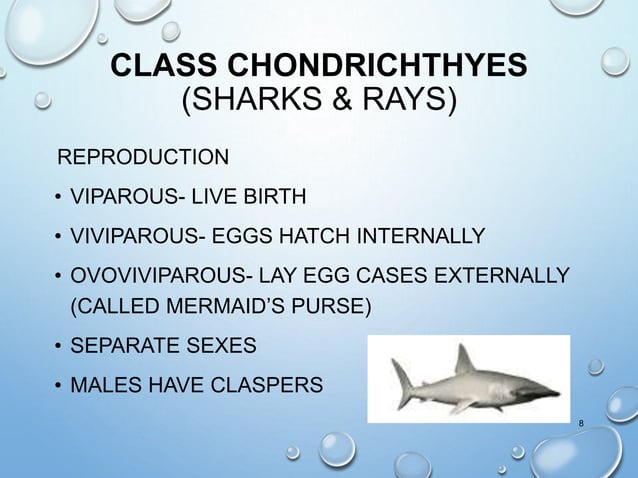 CLASS CHONDRICHTHYES
(SHARKS & RAYS)

REPRODUCTION

• VIPAROUS- LIVE BIRTH

• VIVIPAROUS- EGGS HATCH INTERNALLY

• OVOVIVIPAROUS- LAY EGG CASES EXTERNALLY (CALLED MERMAID'S PURSE)

• SEPARATE SEXES

• MALES HAVE CLASPERS

8